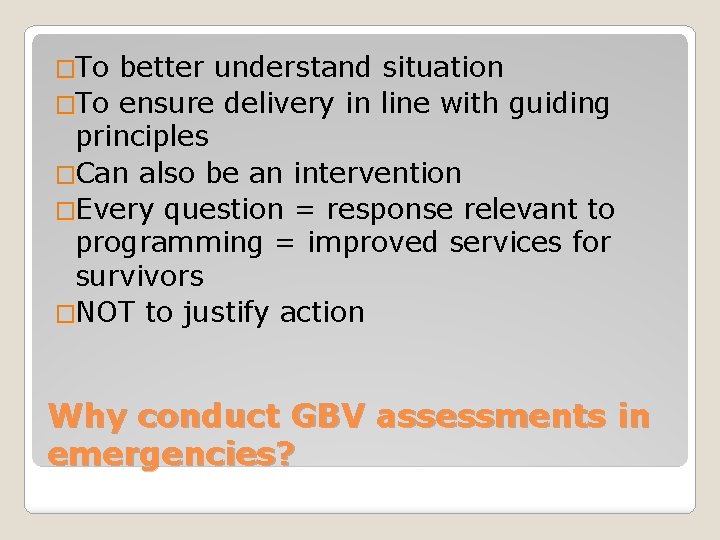 □To better understand situation
□To ensure delivery in line with guiding principles
□Can also be an intervention
□Every question = response relevant to programming = improved services for survivors
□NOT to justify action

Why conduct GBV assessments in emergencies?